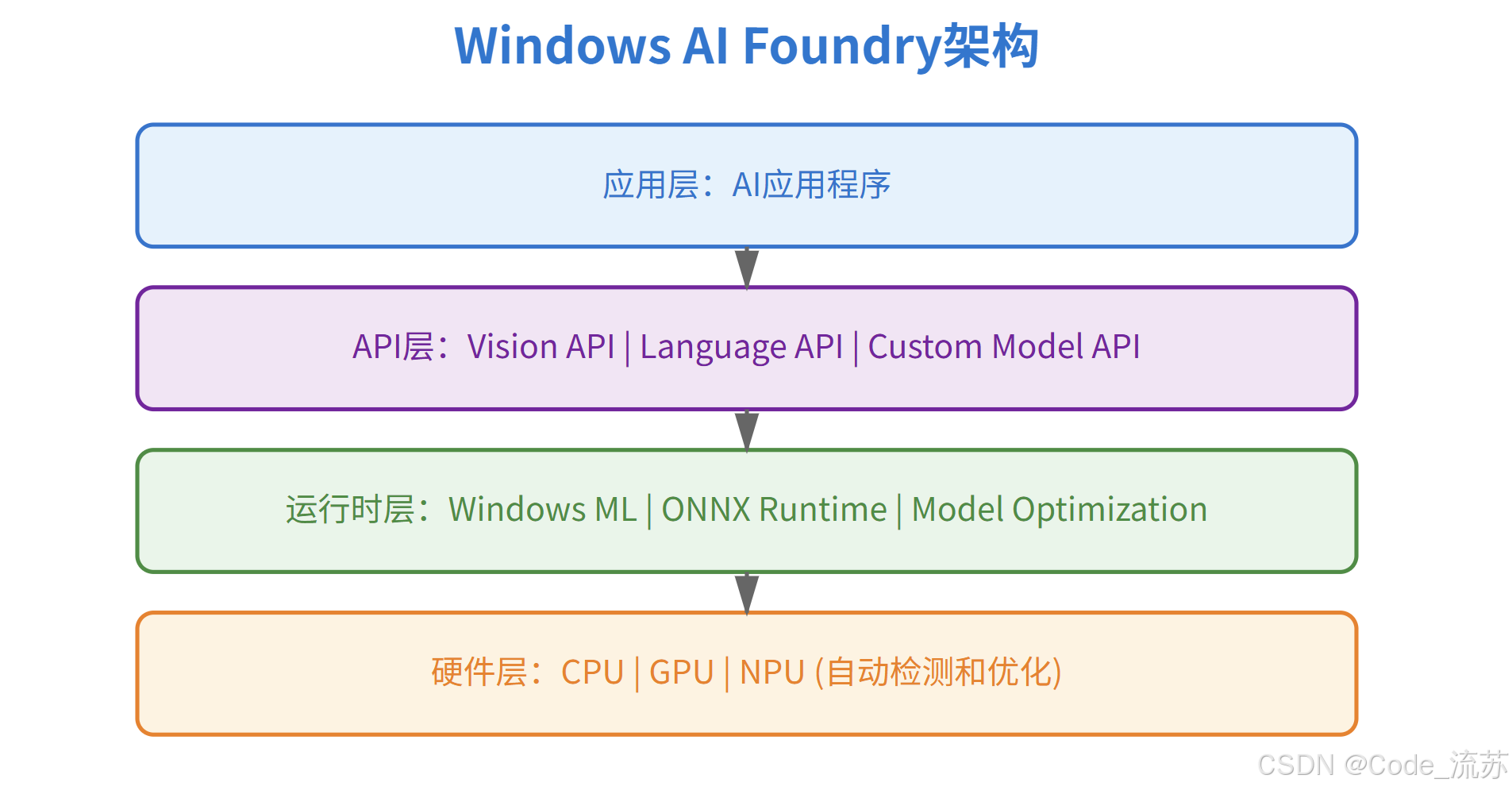 Windows AI Foundry架构

应用层：AI应用程序

API层：Vision API | Language API | Custom Model API

运行时层：Windows ML | ONNX Runtime | Model Optimization

硬件层：CPU | GPU | NPU (自动检测和优化)

CSDN @Code_流苏